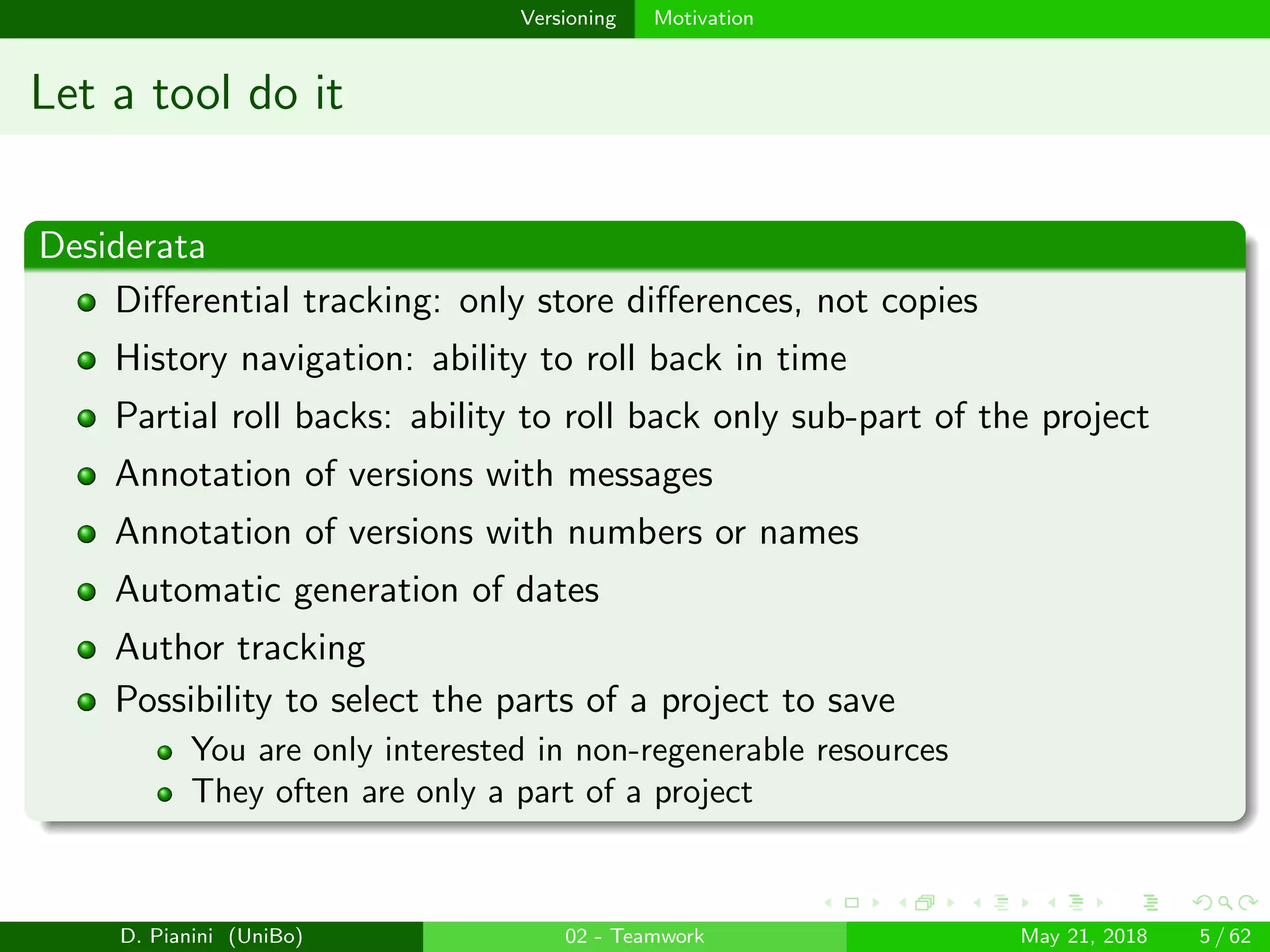 Versioning Motivation

Let a tool do it

Desiderata

- Differential tracking: only store differences, not copies
- History navigation: ability to roll back in time
- Partial roll backs: ability to roll back only sub-part of the project
- Annotation of versions with messages
- Annotation of versions with numbers or names
- Automatic generation of dates
- Author tracking
- Possibility to select the parts of a project to save
  - You are only interested in non-regenerable resources
  - They often are only a part of a project

D. Pianini (UniBo) 02 - Teamwork May 21, 2018 5 / 62